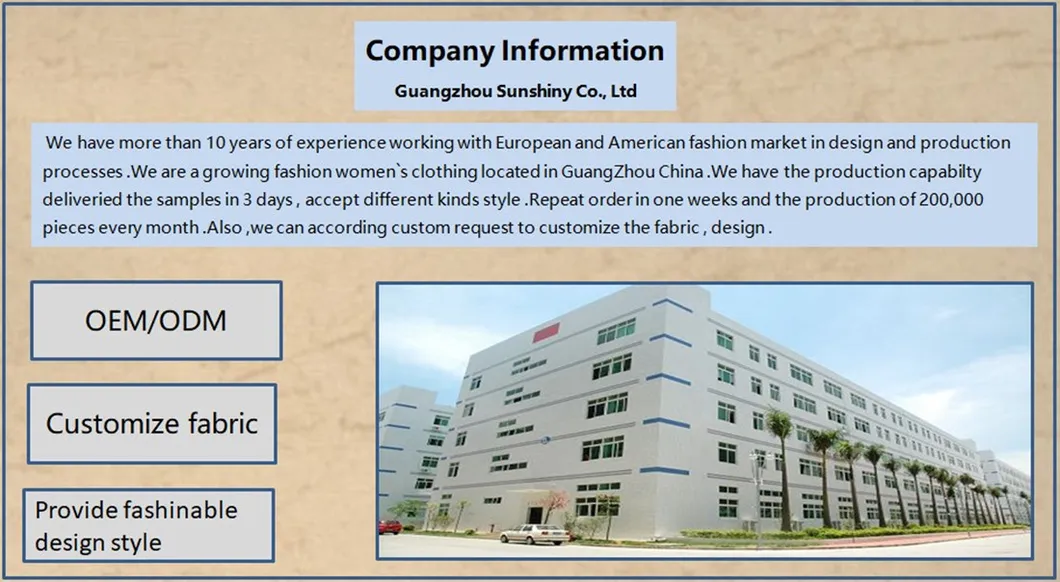 Company Information
Guangzhou Sunshiny Co., Ltd

We have more than 10 years of experience working with European and American fashion market in design and production processes .We are a growing fashion women`s clothing located in GuangZhou China .We have the production capabilty deliveried the samples in 3 days , accept different kinds style .Repeat order in one weeks and the production of 200,000 pieces every month .Also ,we can according custom request to customize the fabric , design .

OEM/ODM

Customize fabric

Provide fashinable design style